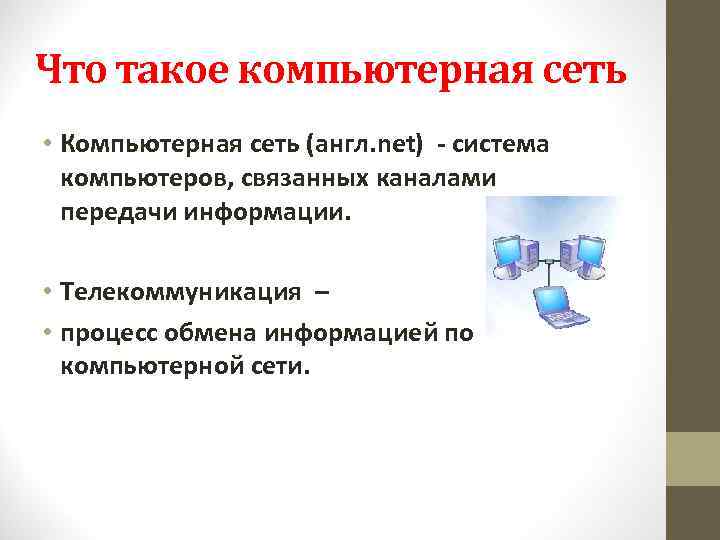 Что такое компьютерная сеть

• Компьютерная сеть (англ.net) - система компьютеров, связанных каналами передачи информации.

• Телекоммуникация –

• процесс обмена информацией по компьютерной сети.